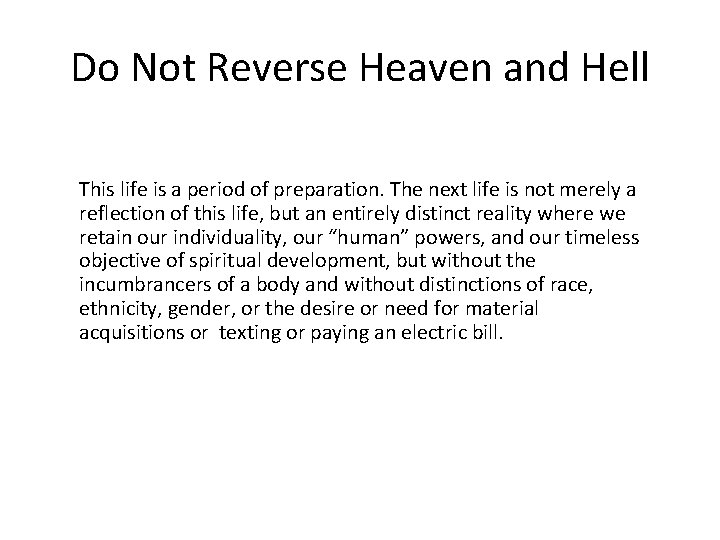 Do Not Reverse Heaven and Hell

This life is a period of preparation. The next life is not merely a reflection of this life, but an entirely distinct reality where we retain our individuality, our “human” powers, and our timeless objective of spiritual development, but without the incumbrancers of a body and without distinctions of race, ethnicity, gender, or the desire or need for material acquisitions or  texting or paying an electric bill.